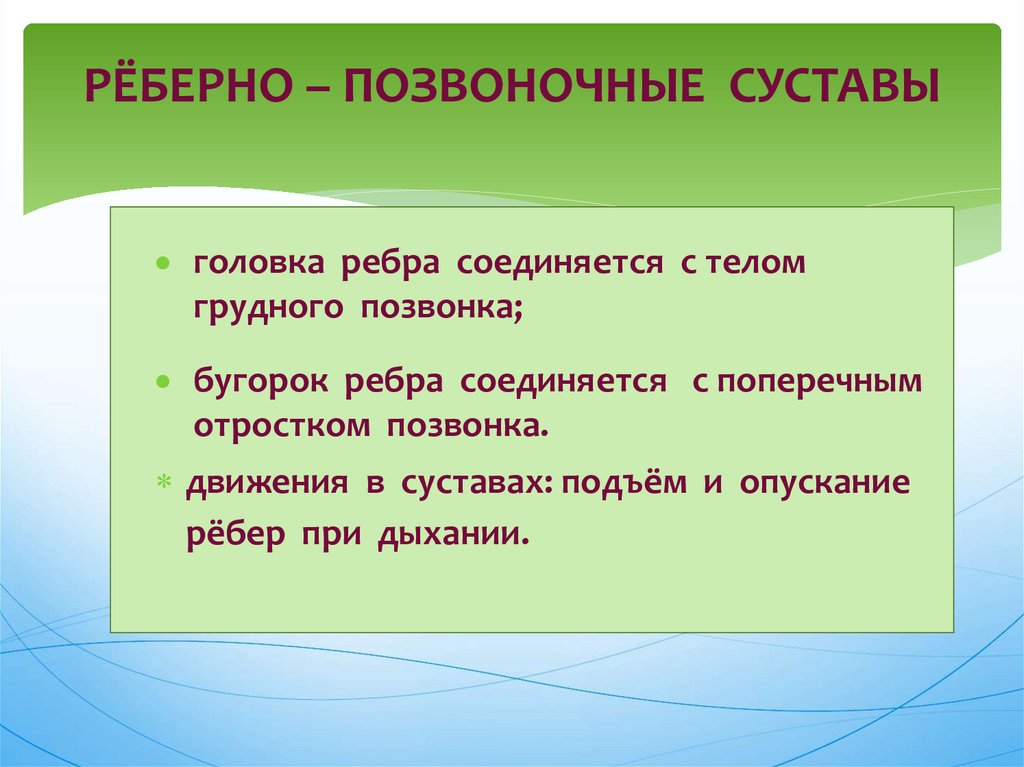 РЁБЕРНО – ПОЗВОНОЧНЫЕ СУСТАВЫ

• головка ребра соединяется с телом грудного позвонка;

• бугорок ребра соединяется с поперечным отростком позвонка.

* движения в суставах: подъём и опускание рёбер при дыхании.